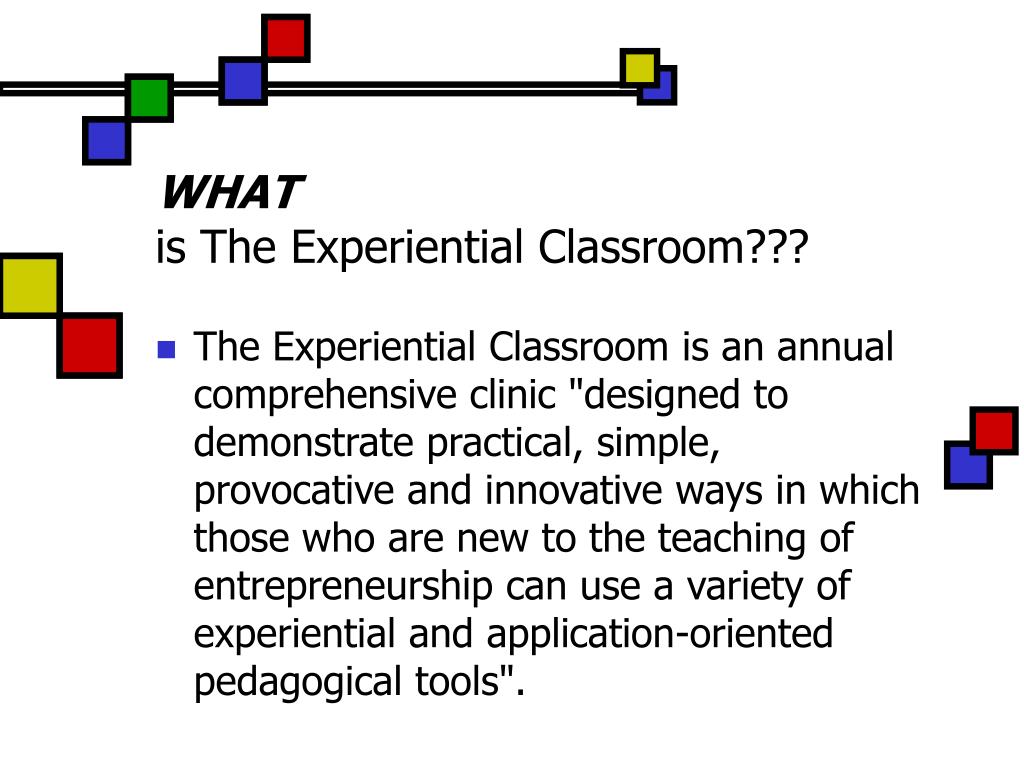 WHAT
is The Experiential Classroom???

The Experiential Classroom is an annual comprehensive clinic "designed to demonstrate practical, simple, provocative and innovative ways in which those who are new to the teaching of entrepreneurship can use a variety of experiential and application-oriented pedagogical tools".